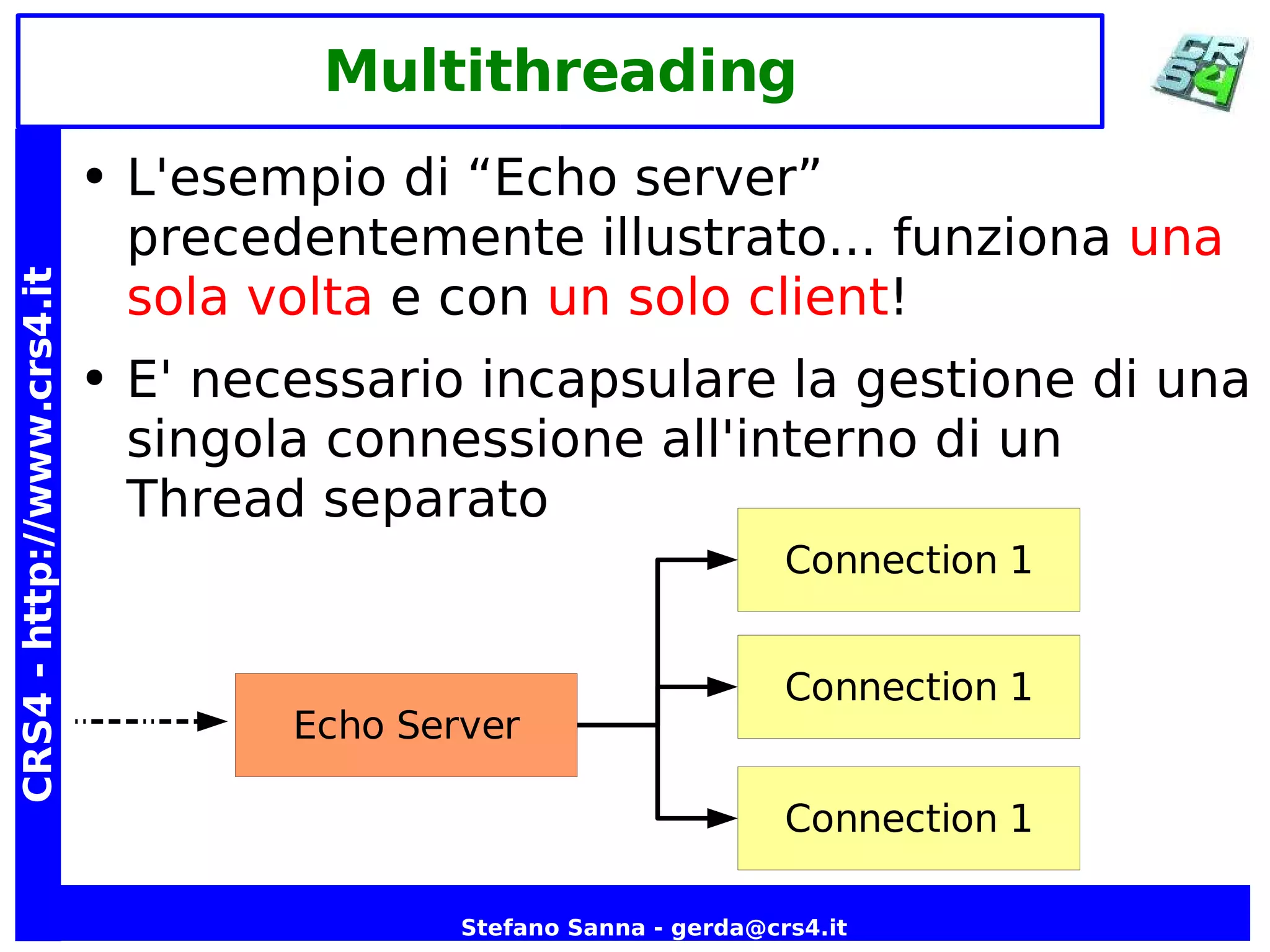 Multithreading

CRS4

CRS4 - http://www.crs4.it

• L'esempio di “Echo server” precedentemente illustrato... funziona una sola volta e con un solo client!

• E' necessario incapsulare la gestione di una singola connessione all'interno di un Thread separato

Echo Server

Connection 1

Connection 1

Connection 1

Stefano Sanna - gerda@crs4.it